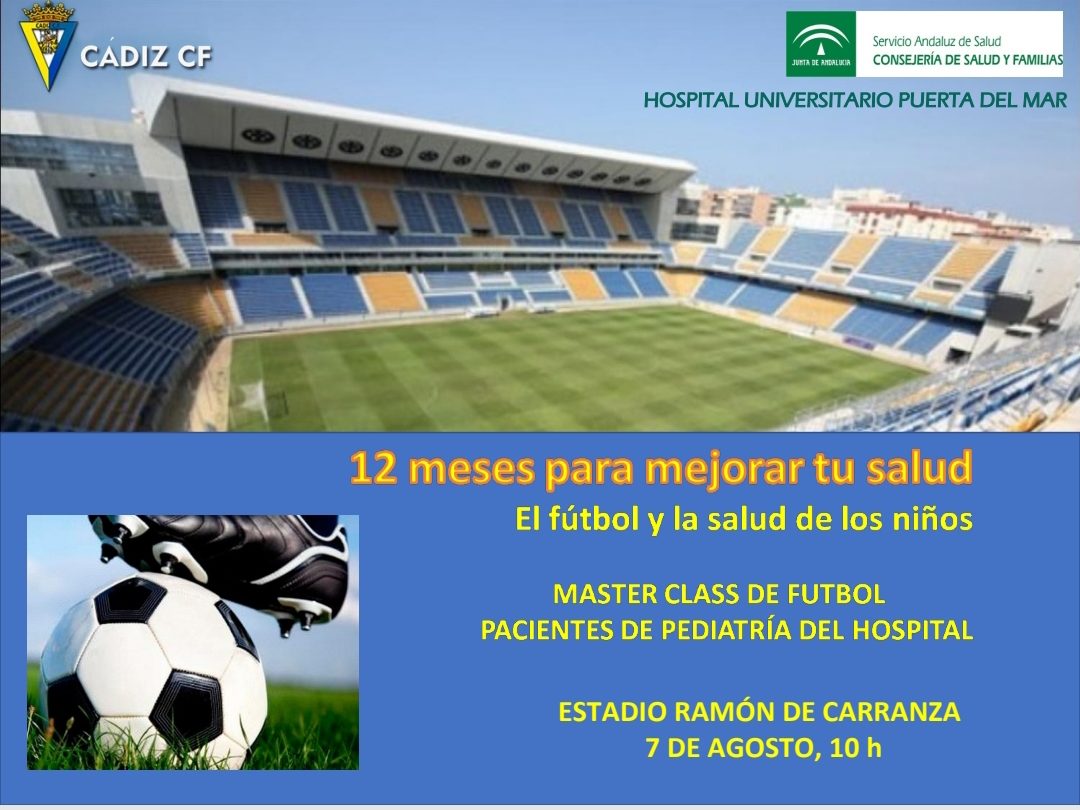 CÁDIZ CF

JUNTA DE ANDALUCIA
Servicio Andaluz de Salud
CONSEJERÍA DE SALUD Y FAMILIAS

HOSPITAL UNIVERSITARIO PUERTA DEL MAR

12 meses para mejorar tu salud

El fútbol y la salud de los niños

MASTER CLASS DE FUTBOL
PACIENTES DE PEDIATRÍA DEL HOSPITAL

ESTADIO RAMÓN DE CARRANZA
7 DE AGOSTO, 10 h